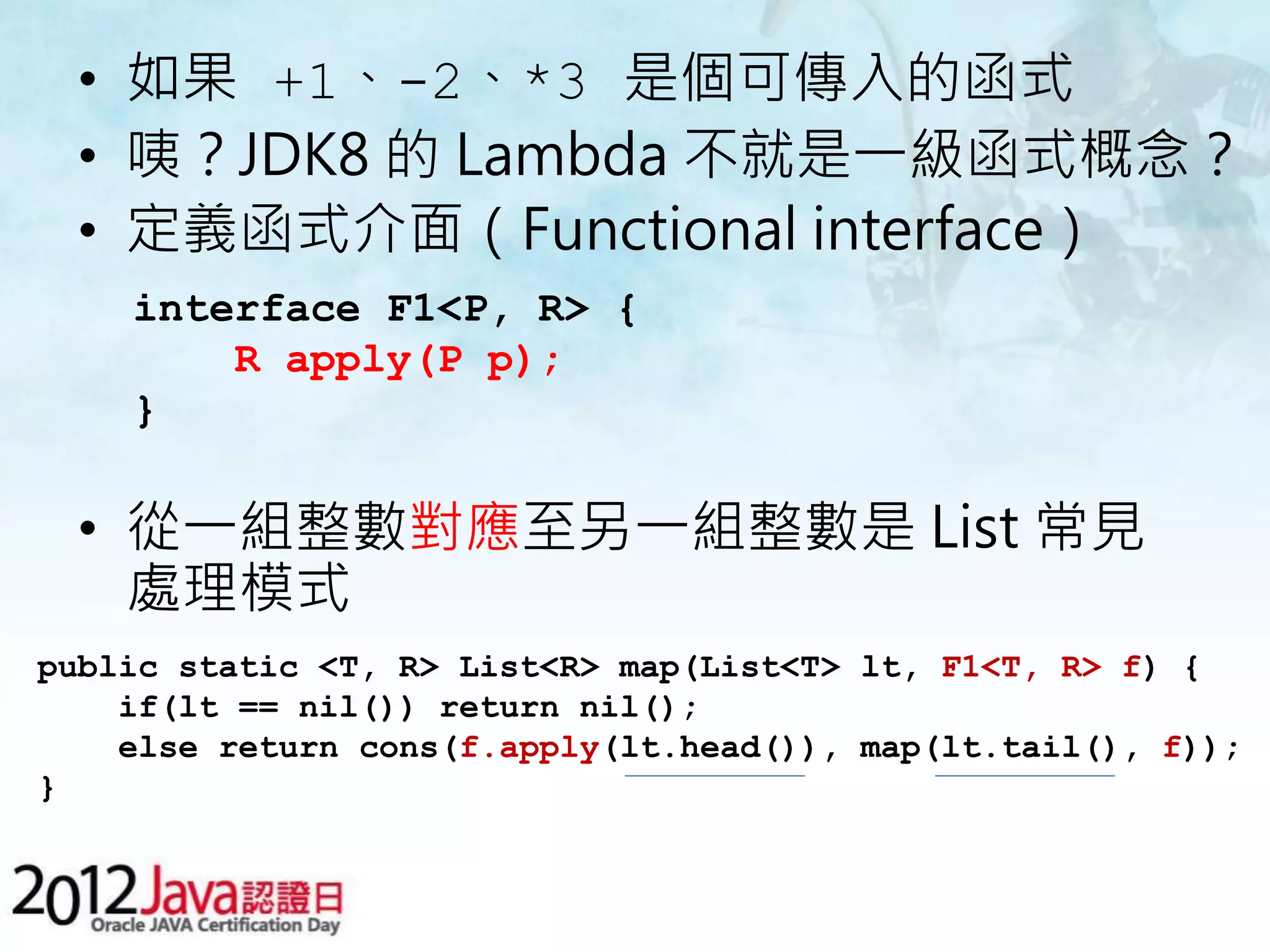 • 如果 +1、-2、*3 是個可傳入的函式
• 咦？JDK8 的 Lambda 不就是一級函式概念？
• 定義函式介面（Functional interface）

interface F1<P, R> {
    R apply(P p);
}

• 從一組整數對應至另一組整數是 List 常見處理模式

public static <T, R> List<R> map(List<T> lt, F1<T, R> f) {
    if(lt == nil()) return nil();
    else return cons(f.apply(lt.head()), map(lt.tail(), f));
}

2012Java認證日
Oracle JAVA Certification Day